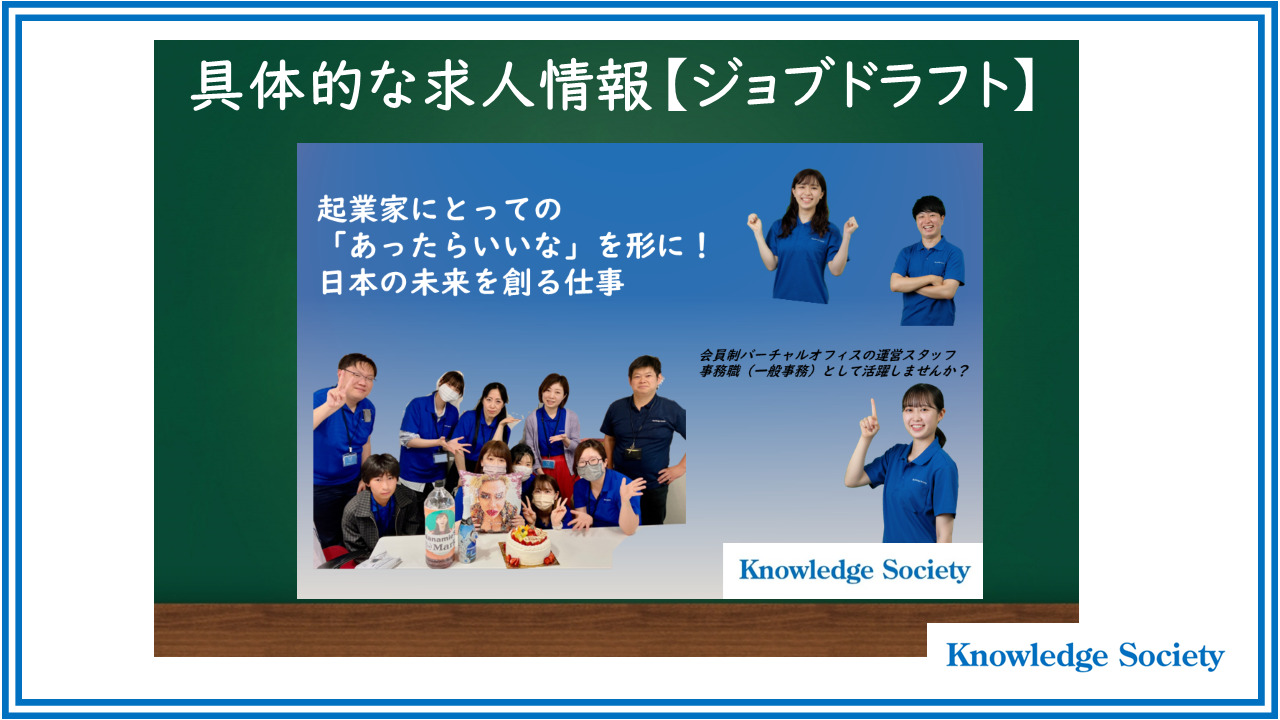 具体的な求人情報【ジョブドラフト】

起業家にとっての
「あったらいいな」を形に！
日本の未来を創る仕事

会員制バーチャルオフィスの運営スタッフ
事務職（一般事務）として活躍しませんか？

Knowledge Society

Knowledge Society